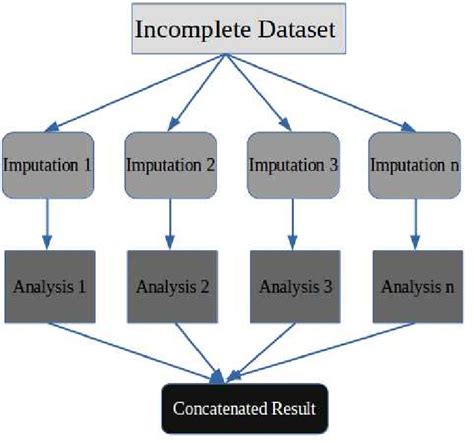 Incomplete Dataset

Imputation 1

Imputation 2

Imputation 3

Imputation n

Analysis 1

Analysis 2

Analysis 3

Analysis n

Concatenated Result